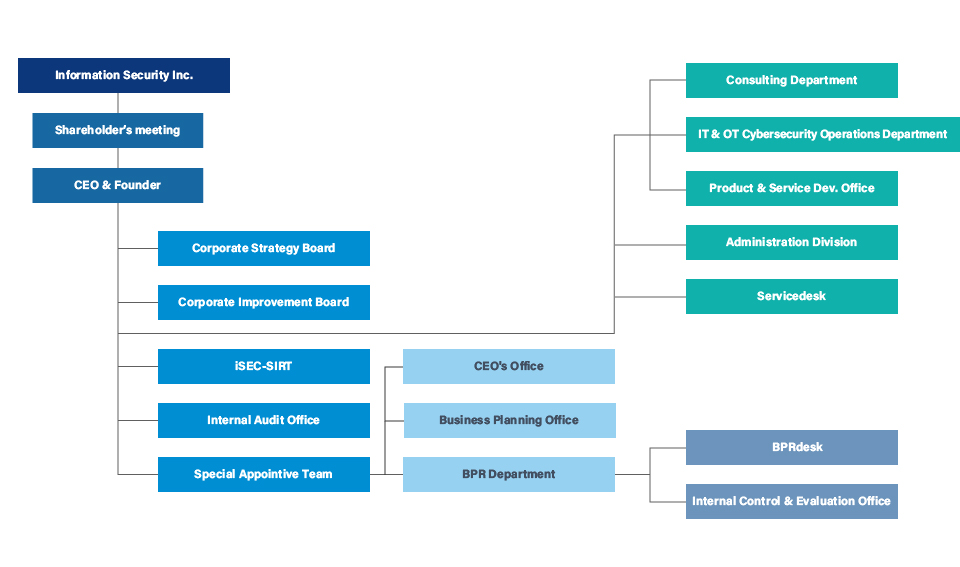 Information Security Inc.
Shareholder's meeting
CEO & Founder
Corporate Strategy Board
Corporate Improvement Board
iSEC-SIRT
Internal Audit Office
Special Appointive Team
CEO's Office
Business Planning Office
BPR Department
Consulting Department
IT & OT Cybersecurity Operations Department
Product & Service Dev. Office
Administration Division
Servicedesk
BPRdesk
Internal Control & Evaluation Office